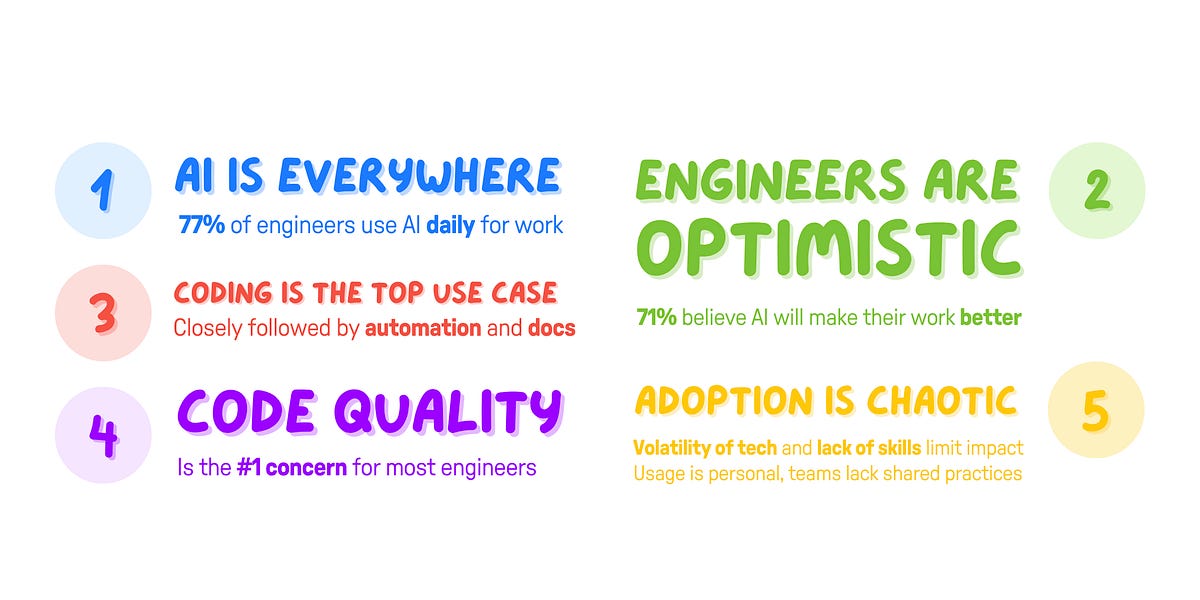 1
AI IS EVERYWHERE
77% of engineers use AI daily for work

3
CODING IS THE TOP USE CASE
Closely followed by automation and docs

4
CODE QUALITY
Is the #1 concern for most engineers

ENGINEERS ARE OPTIMISTIC
2
71% believe AI will make their work better

ADOPTION IS CHAOTIC
5
Volatility of tech and lack of skills limit impact
Usage is personal, teams lack shared practices